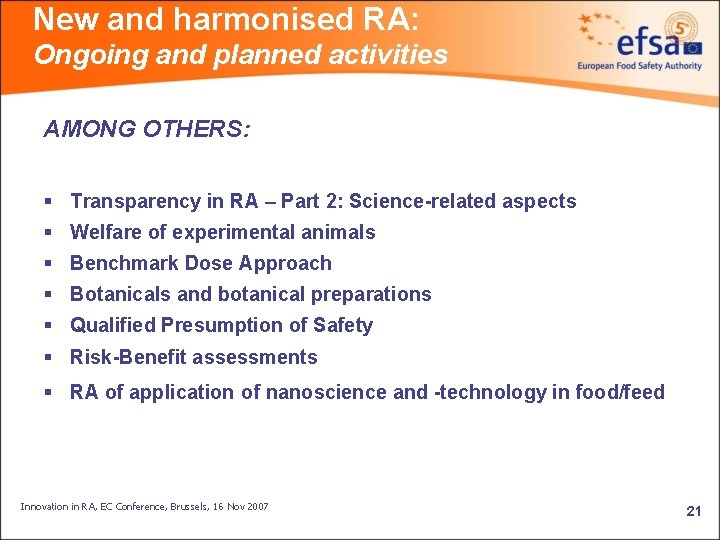 New and harmonised RA:
Ongoing and planned activities

efsa
European Food Safety Authority

AMONG OTHERS:

▪ Transparency in RA – Part 2: Science-related aspects
▪ Welfare of experimental animals
▪ Benchmark Dose Approach
▪ Botanicals and botanical preparations
▪ Qualified Presumption of Safety
▪ Risk-Benefit assessments
▪ RA of application of nanoscience and -technology in food/feed

Innovation in RA, EC Conference, Brussels, 16 Nov 2007

21